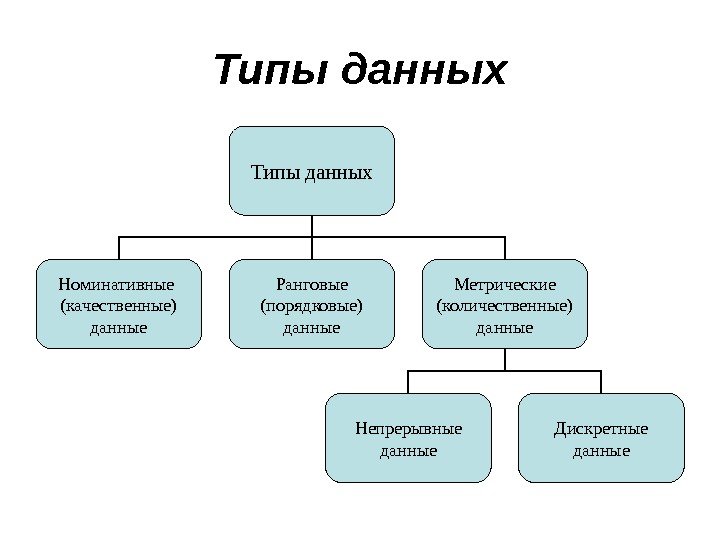 Типы данных

Типы данных

Номинативные (качественные) данные

Ранговые (порядковые) данные

Метрические (количественные) данные

Непрерывные данные

Дискретные данные